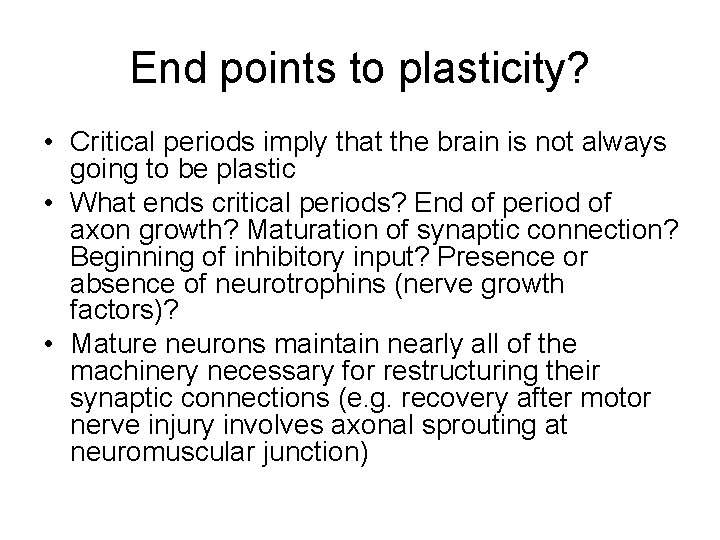 End points to plasticity?

• Critical periods imply that the brain is not always going to be plastic
• What ends critical periods? End of period of axon growth? Maturation of synaptic connection? Beginning of inhibitory input? Presence or absence of neurotrophins (nerve growth factors)?
• Mature neurons maintain nearly all of the machinery necessary for restructuring their synaptic connections (e.g. recovery after motor nerve injury involves axonal sprouting at neuromuscular junction)